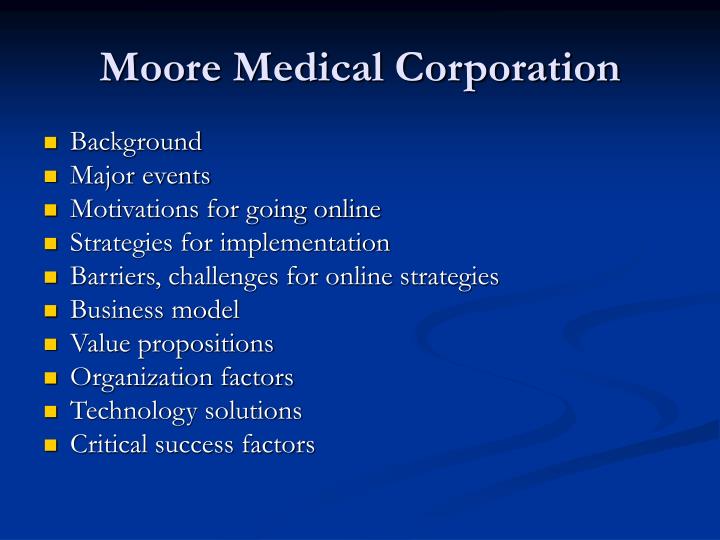 Moore Medical Corporation

- Background
- Major events
- Motivations for going online
- Strategies for implementation
- Barriers, challenges for online strategies
- Business model
- Value propositions
- Organization factors
- Technology solutions
- Critical success factors